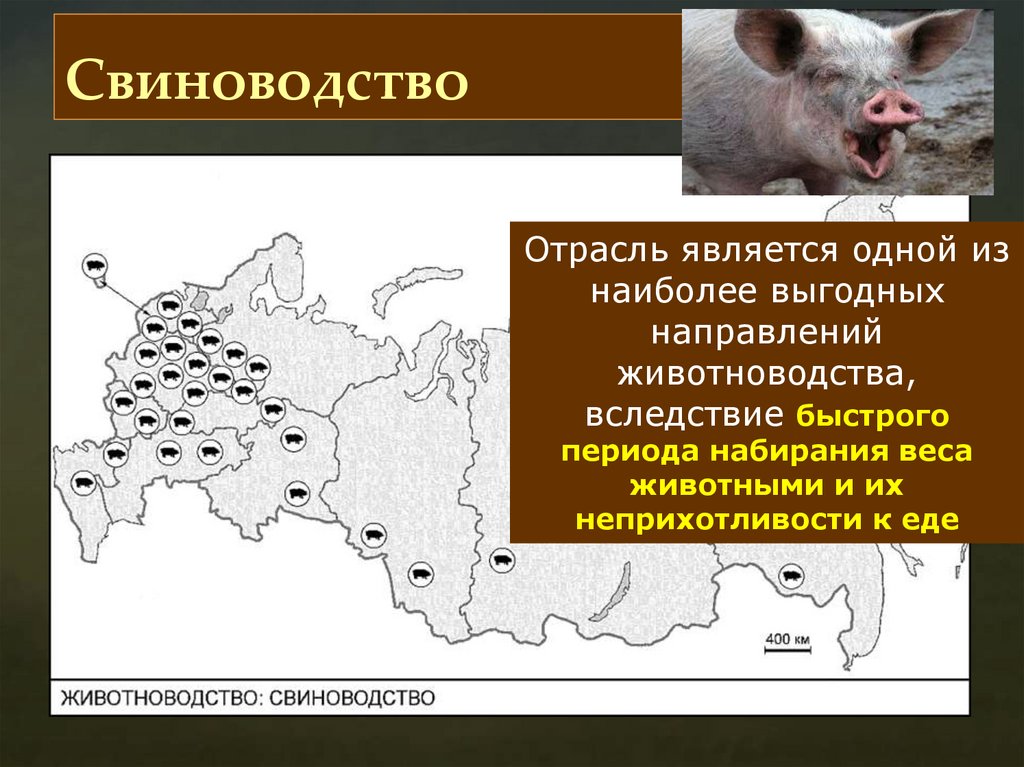 Свиноводство

Отрасль является одной из наиболее выгодных направлений животноводства, вследствие быстрого периода набирания веса животными и их неприхотливости к еде

400 км

ЖИВОТНОВОДСТВО: СВИНОВОДСТВО